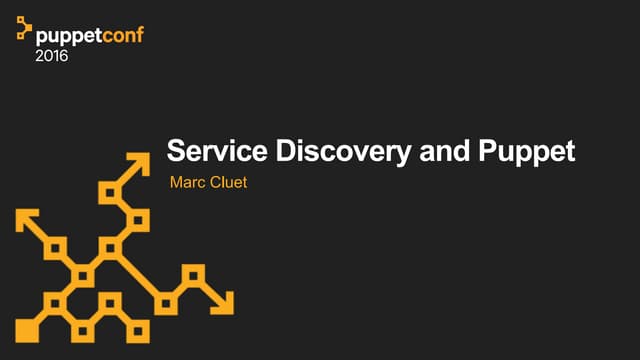 puppetconf
2016

Service Discovery and Puppet

Marc Cluet